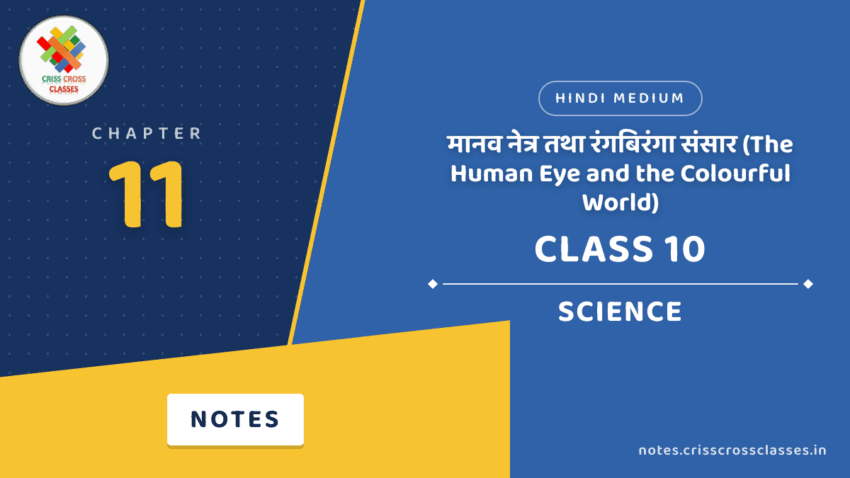 CRISS CROSS CLASSES

CHAPTER

11

HINDI MEDIUM

मानव नेत्र तथा रंगबिरंगा संसार (The Human Eye and the Colourful World)

CLASS 10

SCIENCE

NOTES

notes.crisscrossclasses.in